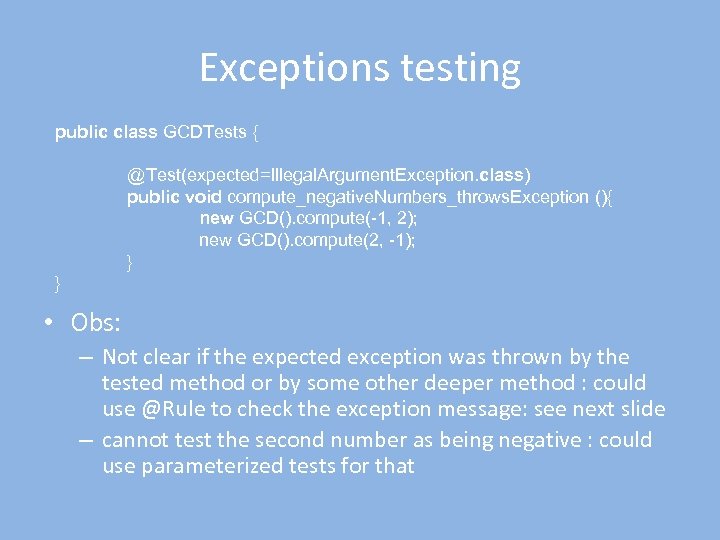 Exceptions testing

public class GCDTests {

@Test(expected=IllegalArgumentException.class)
public void compute_negativeNumbers_throwsException (){
new GCD().compute(-1, 2);
new GCD().compute(2, -1);
}
}

• Obs:

– Not clear if the expected exception was thrown by the tested method or by some other deeper method : could use @Rule to check the exception message: see next slide

– cannot test the second number as being negative : could use parameterized tests for that